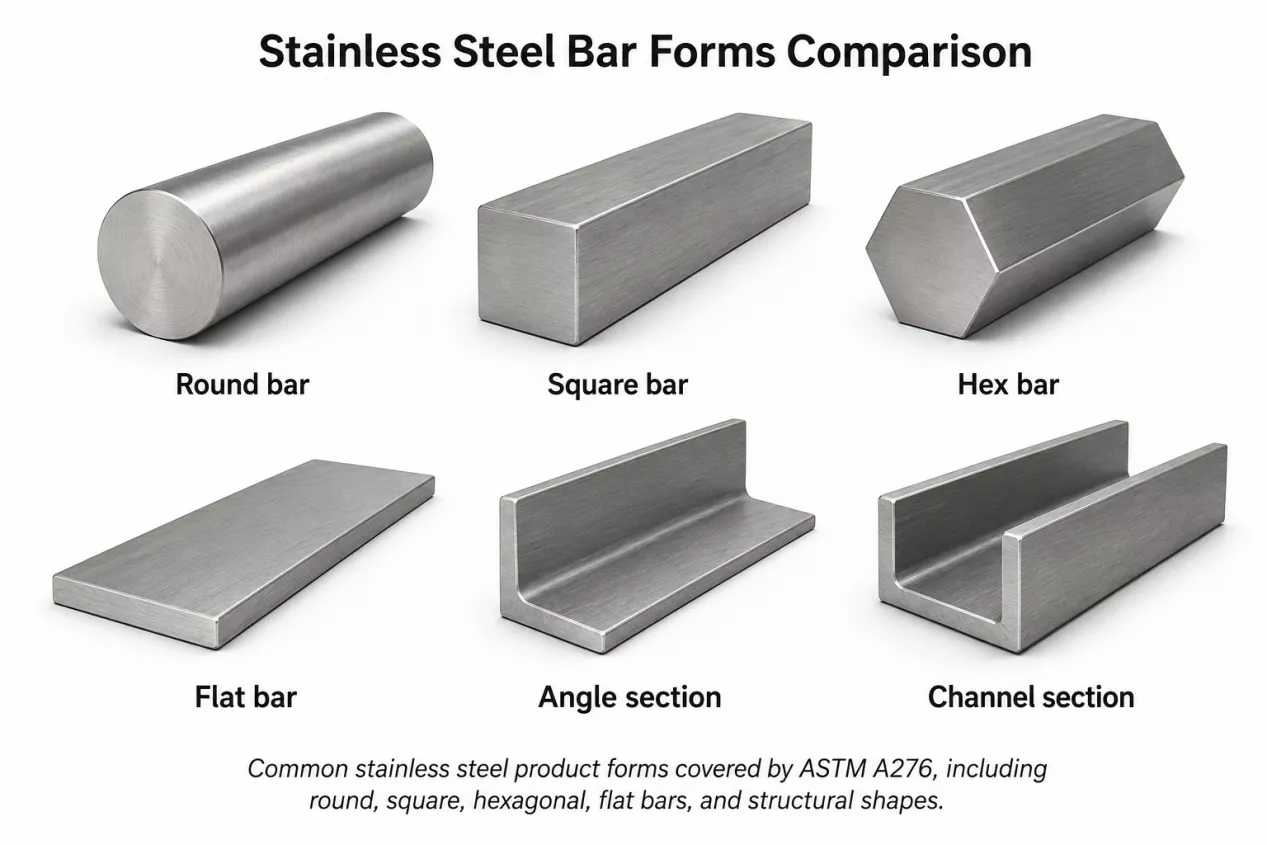 Stainless Steel Bar Forms Comparison

Round bar

Square bar

Hex bar

Flat bar

Angle section

Channel section

Common stainless steel product forms covered by ASTM A276, including round, square, hexagonal, flat bars, and structural shapes.